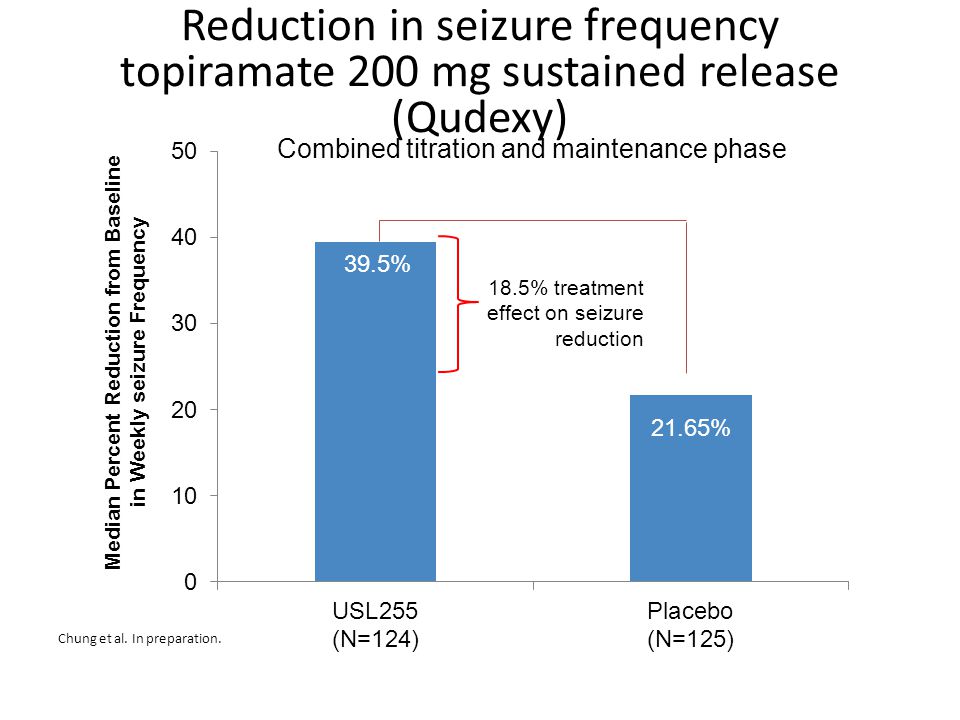 Reduction in seizure frequency topiramate 200 mg sustained release (Qudexy)

Combined titration and maintenance phase

Median Percent Reduction from Baseline in Weekly seizure Frequency

50
40
30
20
10
0

39.5%

18.5% treatment effect on seizure reduction

21.65%

USL255 (N=124)

Placebo (N=125)

Chung et al. In preparation.